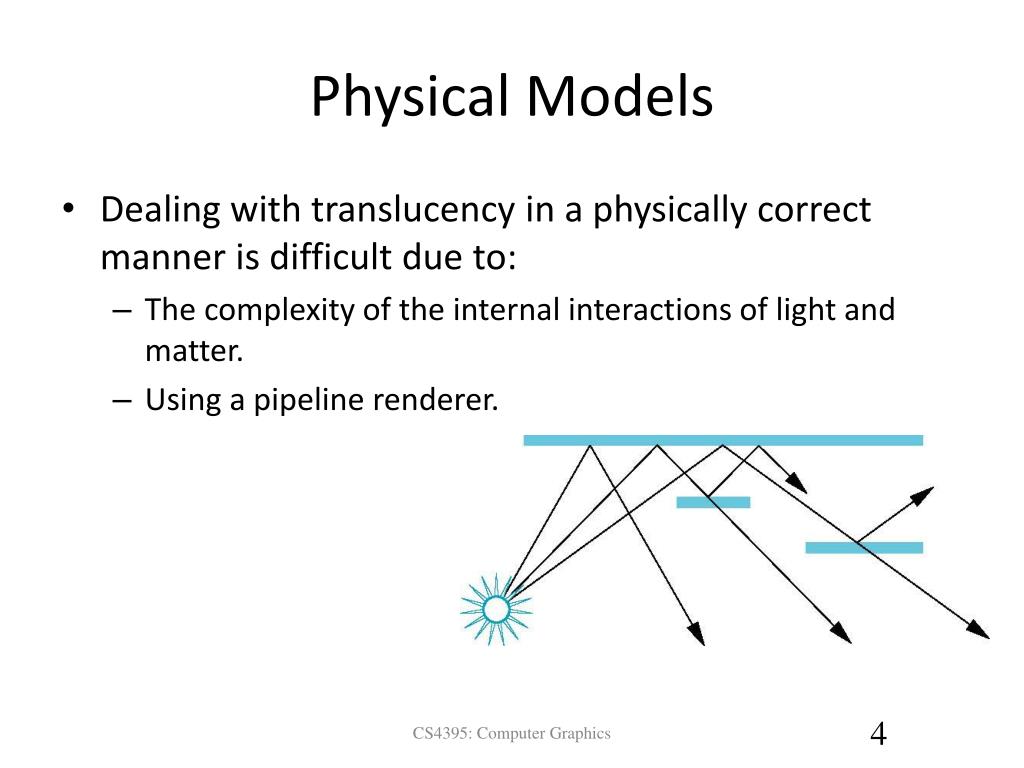 Physical Models

• Dealing with translucency in a physically correct manner is difficult due to:
– The complexity of the internal interactions of light and matter.
– Using a pipeline renderer.

CS4395: Computer Graphics

4